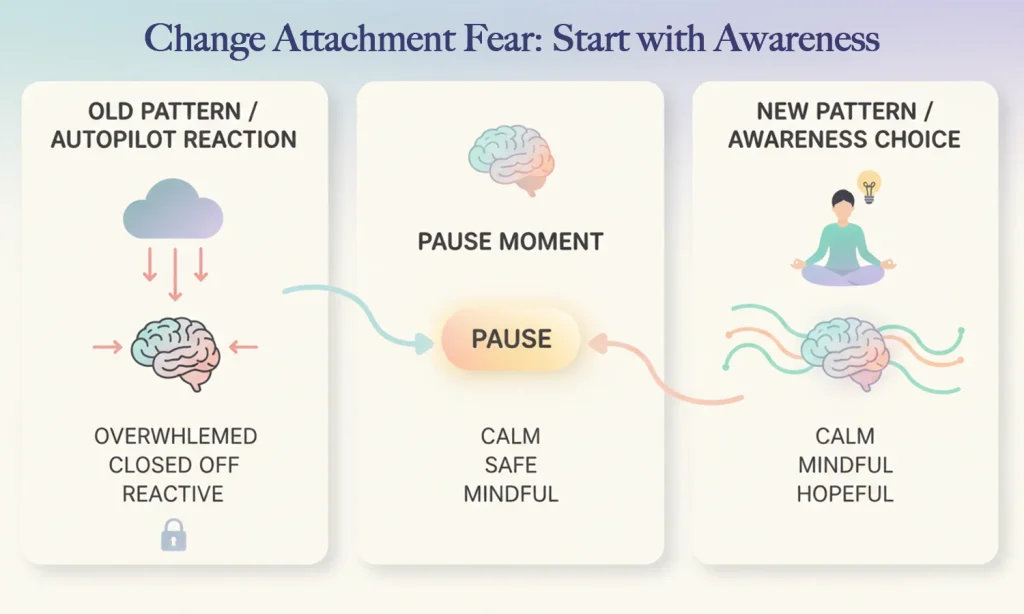 Change Attachment Fear: Start with Awareness

OLD PATTERN / AUTOPILOT REACTION

OVERWHLEMED
CLOSED OFF
REACTIVE

PAUSE MOMENT

PAUSE

CALM
SAFE
MINDFUL

NEW PATTERN / AWARENESS CHOICE

CALM
MINDFUL
HOPEFUL